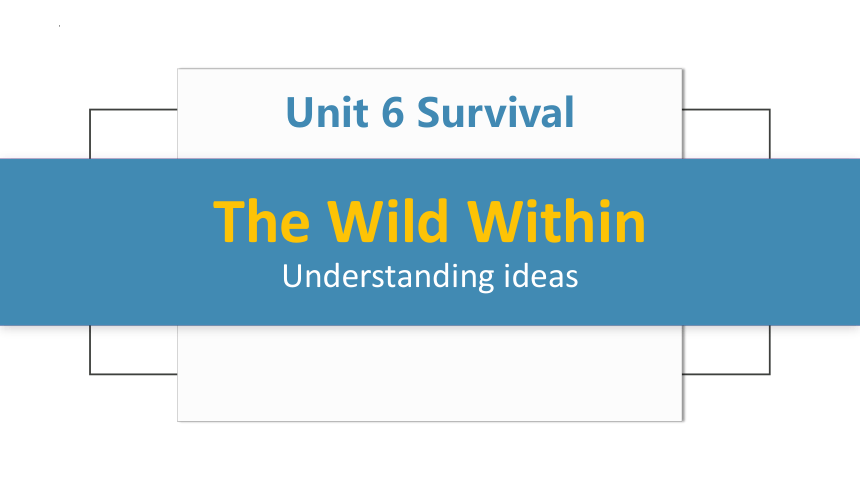 Unit 6 Survival

The Wild Within

Understanding ideas